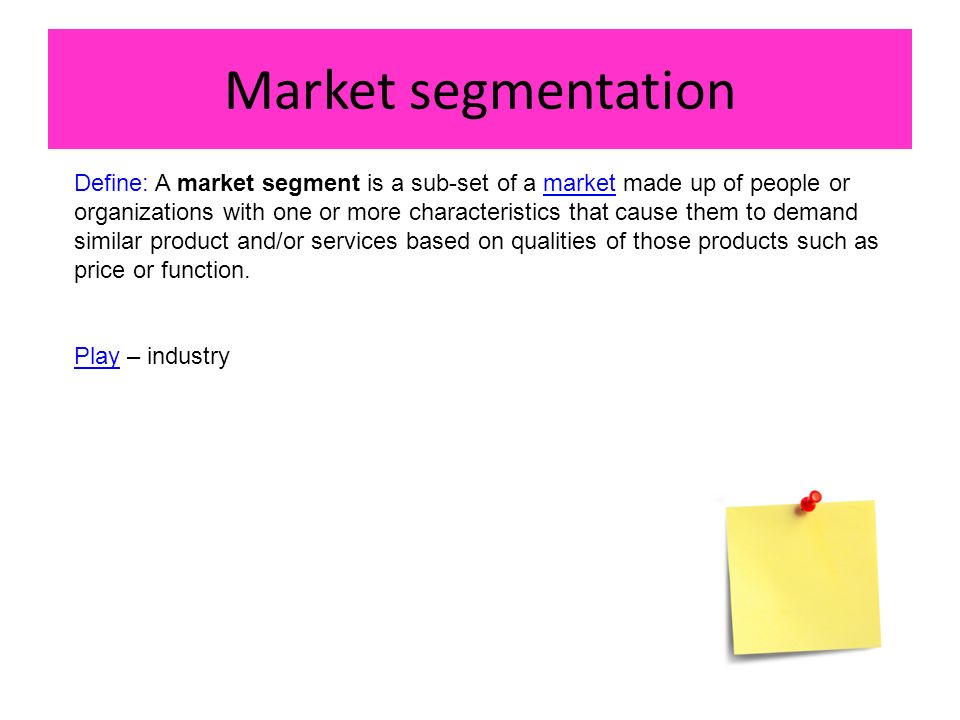 Market segmentation

Define: A market segment is a sub-set of a market made up of people or organizations with one or more characteristics that cause them to demand similar product and/or services based on qualities of those products such as price or function.

Play – industry